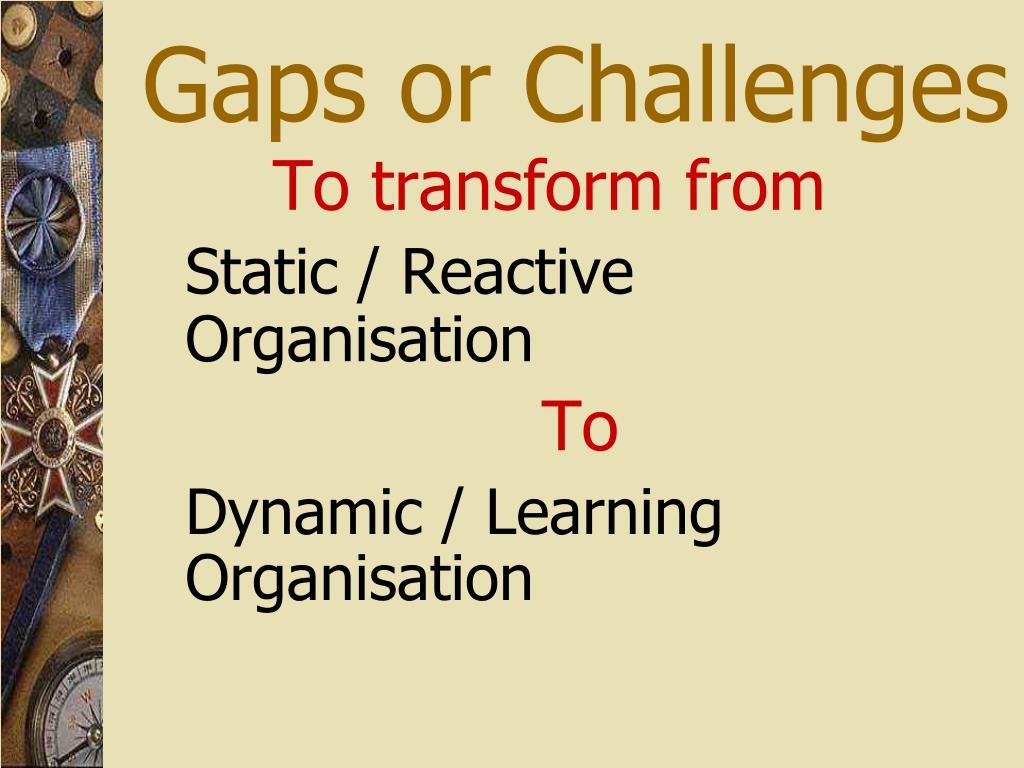 Gaps or Challenges

To transform from

Static / Reactive Organisation

To

Dynamic / Learning Organisation